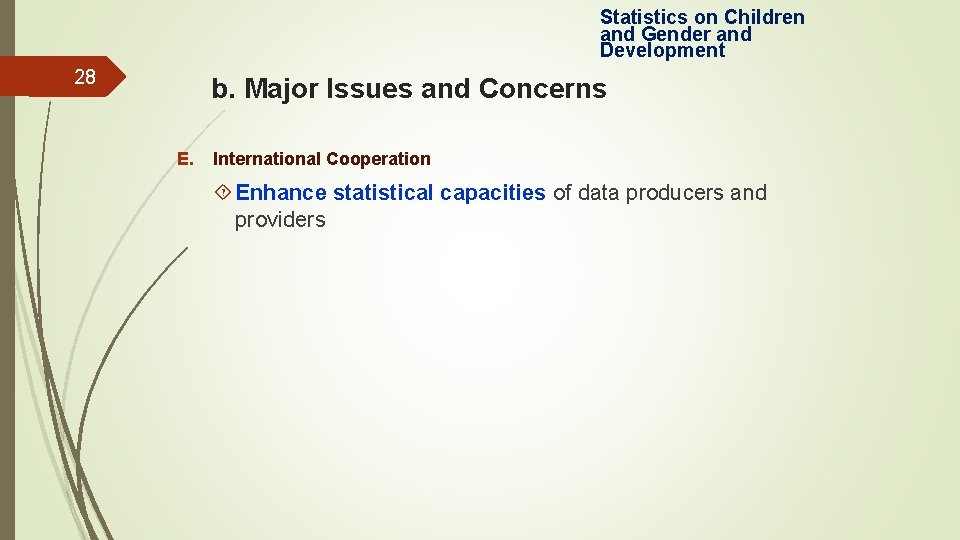 Statistics on Children and Gender and Development

28

b. Major Issues and Concerns

E. International Cooperation

Enhance statistical capacities of data producers and providers